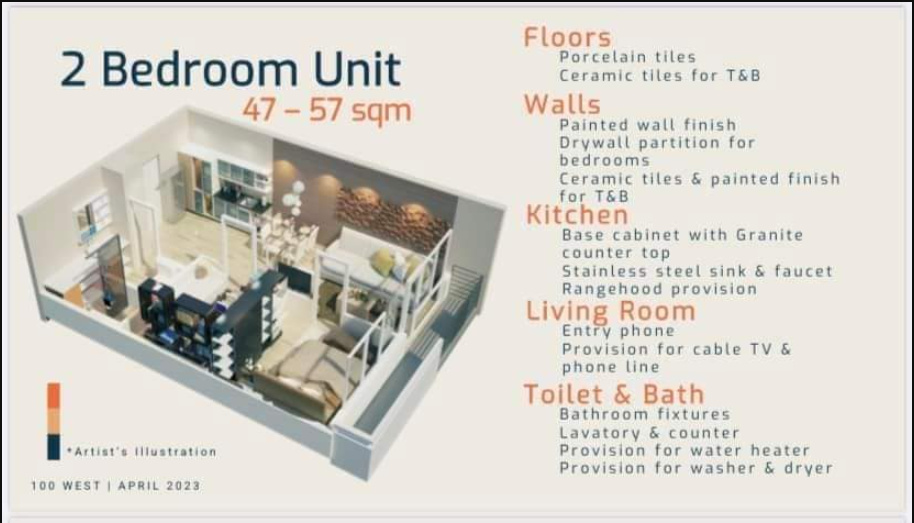 2 Bedroom Unit
47 – 57 sqm

*Artist's Illustration

100 WEST | APRIL 2023

Floors
Porcelain tiles
Ceramic tiles for T&B

Walls
Painted wall finish
Drywall partition for bedrooms
Ceramic tiles & painted finish for T&B

Kitchen
Base cabinet with Granite counter top
Stainless steel sink & faucet
Rangehood provision

Living Room
Entry phone
Provision for cable TV & phone line

Toilet & Bath
Bathroom fixtures
Lavatory & counter
Provision for water heater
Provision for washer & dryer